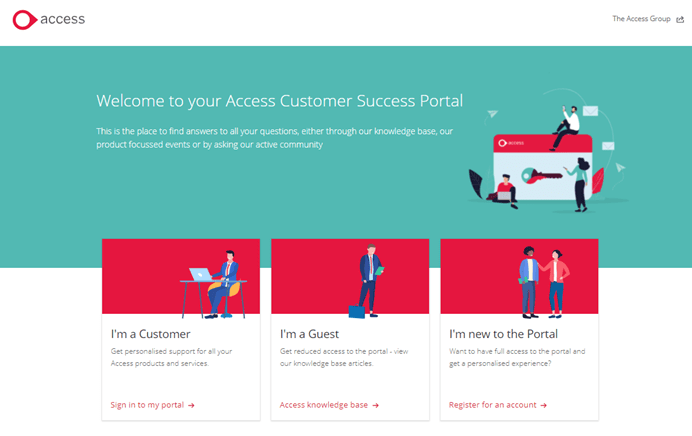 access

The Access Group

Welcome to your Access Customer Success Portal

This is the place to find answers to all your questions, either through our knowledge base, our product focussed events or by asking our active community

access

I'm a Customer

Get personalised support for all your Access products and services.

Sign in to my portal →

I'm a Guest

Get reduced access to the portal - view our knowledge base articles.

Access knowledge base →

I'm new to the Portal

Want to have full access to the portal and get a personalised experience?

Register for an account →